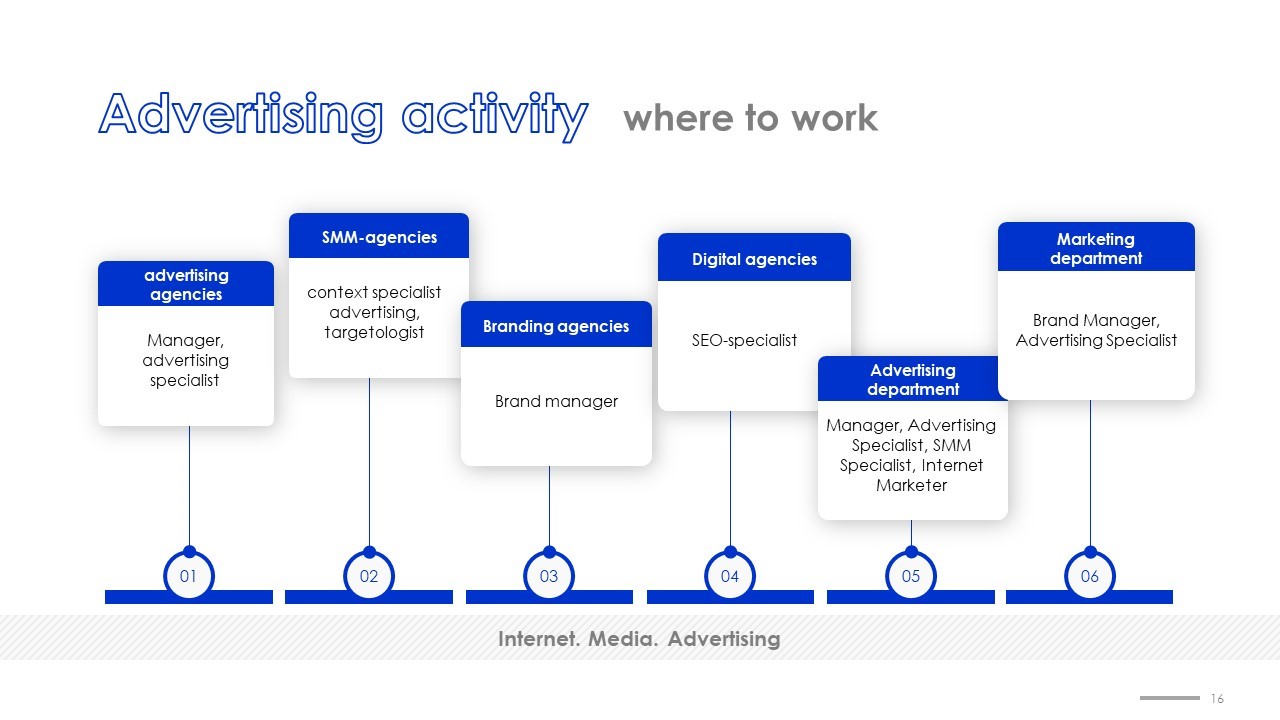 Advertising activity where to work

advertising agencies

Manager, advertising specialist

SMM-agencies

context specialist advertising, targetologist

Branding agencies

Brand manager

Digital agencies

SEO-specialist

Advertising department

Manager, Advertising Specialist, SMM Specialist, Internet Marketer

Marketing department

Brand Manager, Advertising Specialist

01

02

03

04

05

06

Internet. Media. Advertising

16